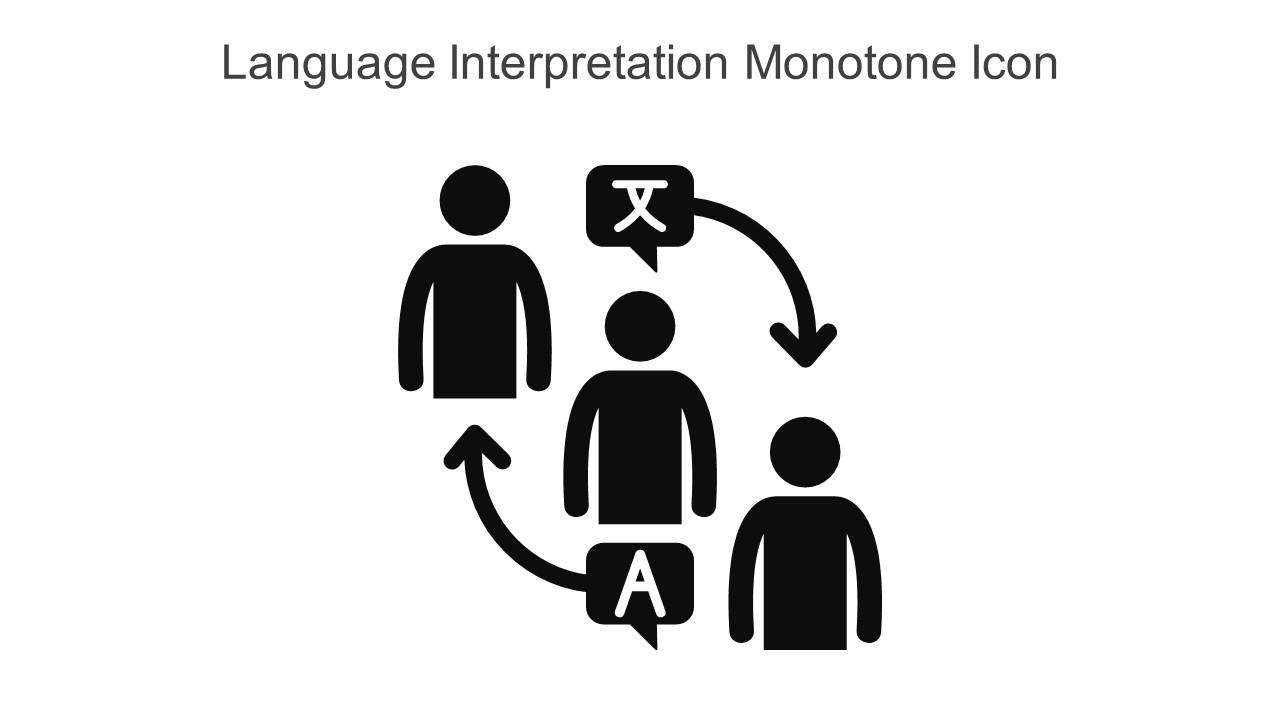 Language Interpretation Monotone Icon

文

A